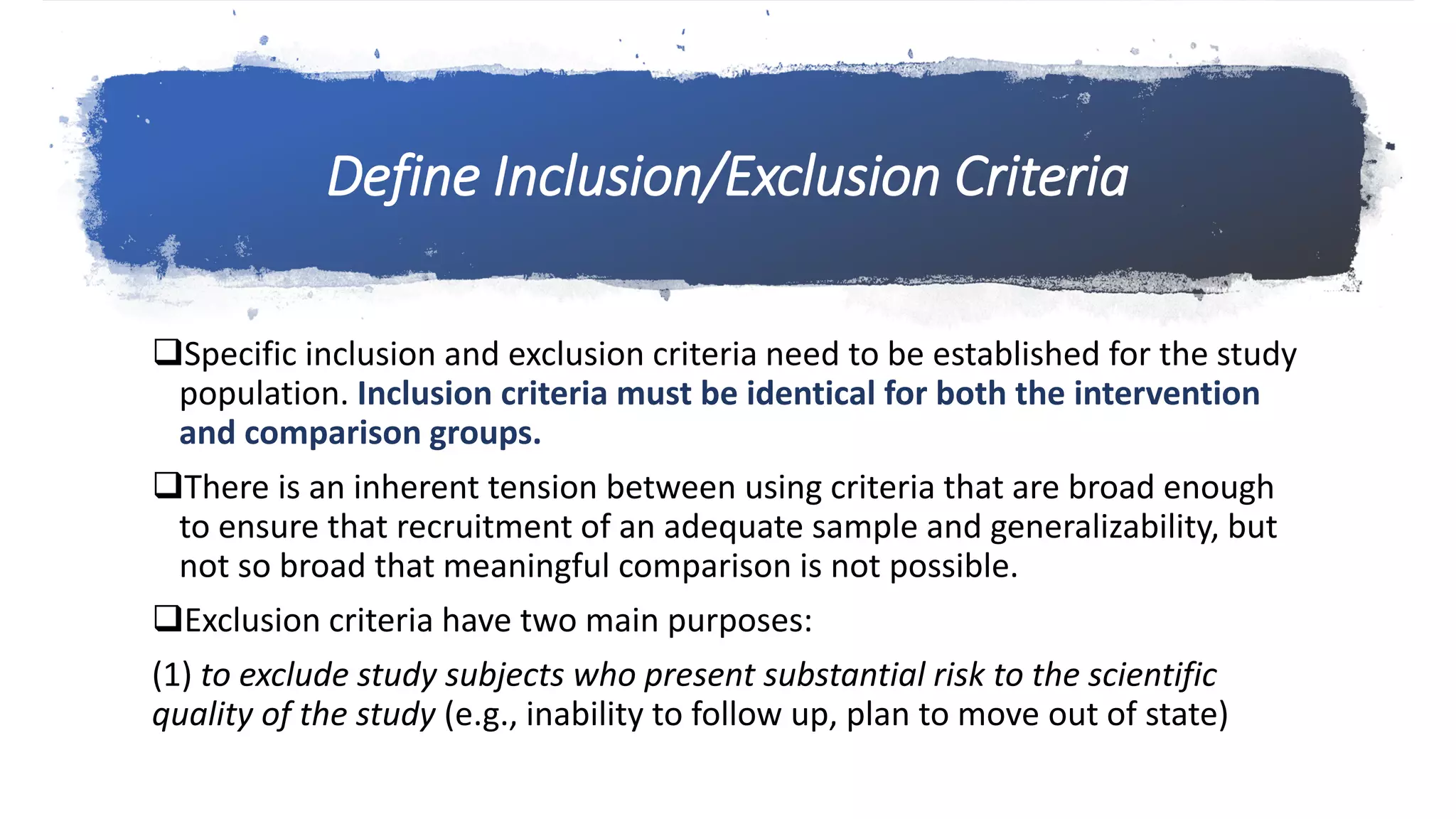 Define Inclusion/Exclusion Criteria

❑Specific inclusion and exclusion criteria need to be established for the study population. Inclusion criteria must be identical for both the intervention and comparison groups.

❑There is an inherent tension between using criteria that are broad enough to ensure that recruitment of an adequate sample and generalizability, but not so broad that meaningful comparison is not possible.

❑Exclusion criteria have two main purposes:

(1) to exclude study subjects who present substantial risk to the scientific quality of the study (e.g., inability to follow up, plan to move out of state)